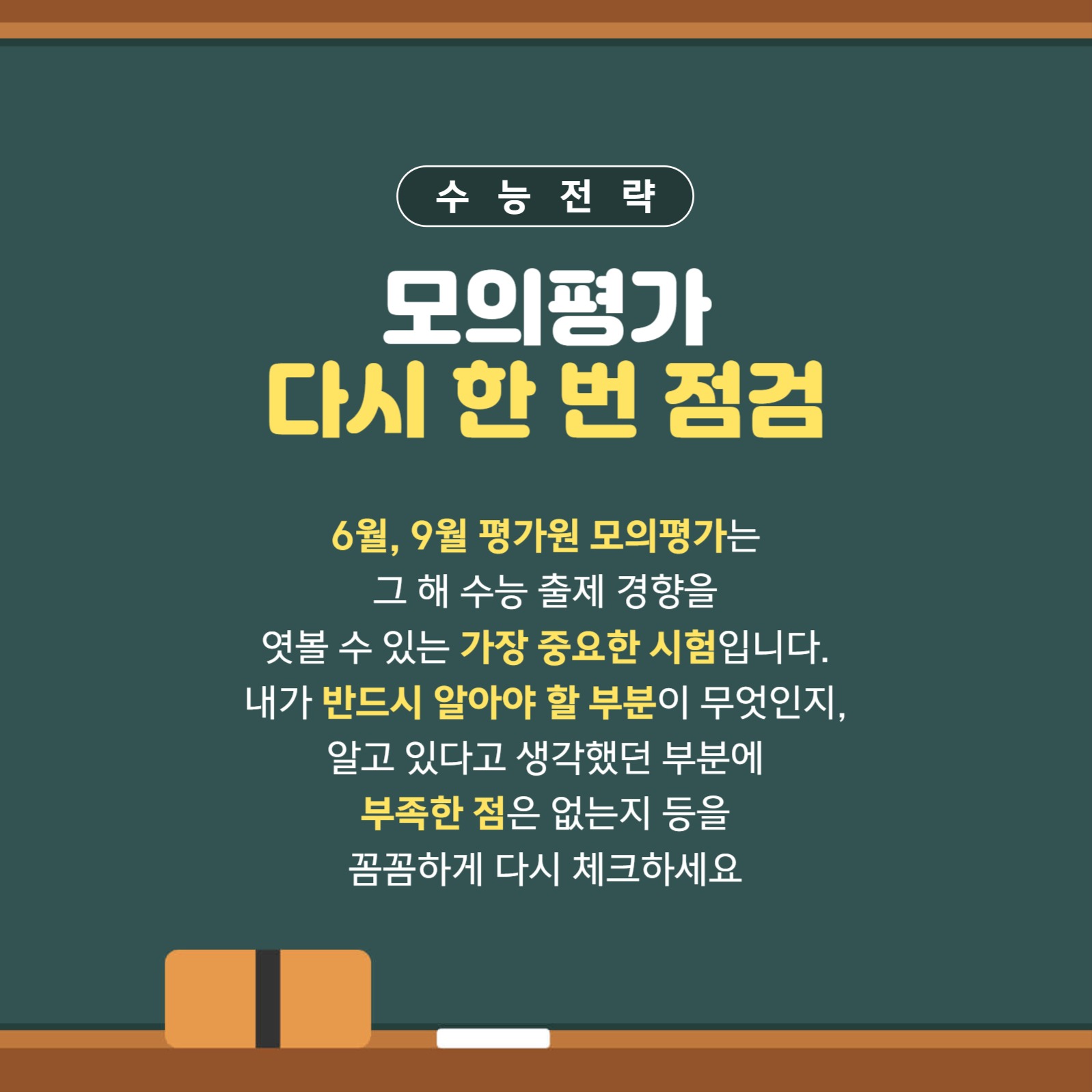 수 능 전 략

모의평가
다시 한 번 점검

6월, 9월 평가원 모의평가는
그 해 수능 출제 경향을
엿볼 수 있는 가장 중요한 시험입니다.
내가 반드시 알아야 할 부분이 무엇인지,
알고 있다고 생각했던 부분에
부족한 점은 없는지 등을
꼼꼼하게 다시 체크하세요